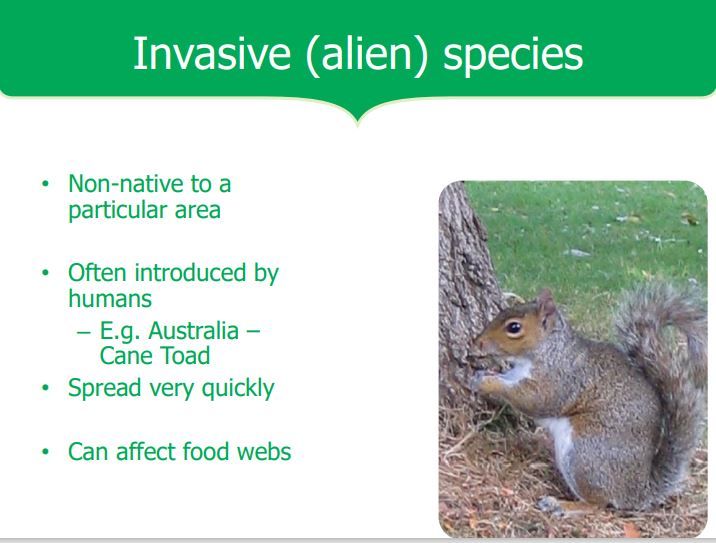 Invasive (alien) species

• Non-native to a particular area

• Often introduced by humans
 – E.g. Australia – Cane Toad
• Spread very quickly

• Can affect food webs